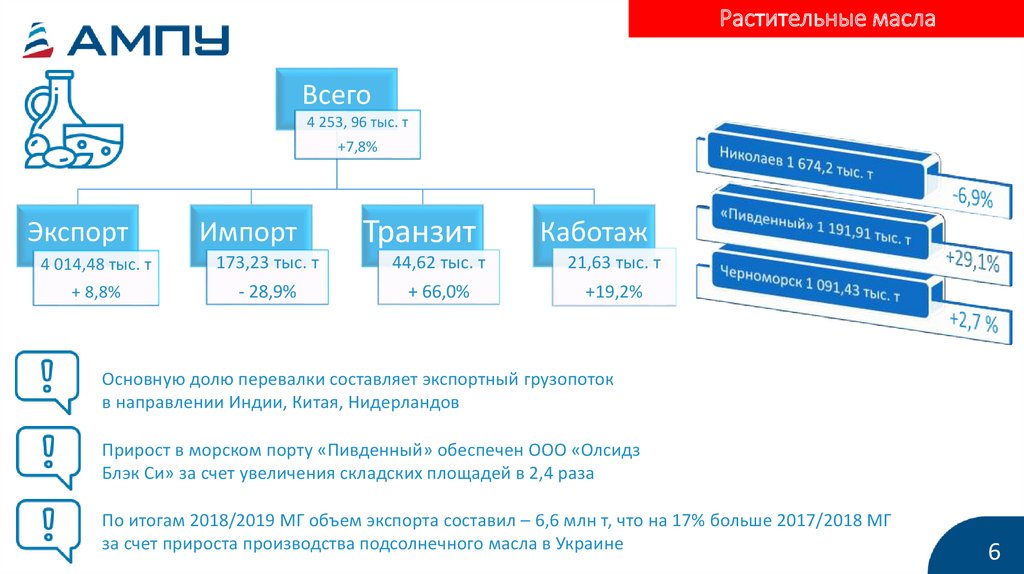 АМПУ

Растительные масла

Всего
4 253, 96 тыс. т
+7,8%

Экспорт
4 014,48 тыс. т
+ 8,8%

Импорт
173,23 тыс. т
- 28,9%

Транзит
44,62 тыс. т
+ 66,0%

Каботаж
21,63 тыс. т
+19,2%

Николаев 1 674,2 тыс. т
-6,9%

«Пивденный» 1 191,91 тыс. т
+29,1%

Черноморск 1 091,43 тыс. т
+2,7 %

Основную долю перевалки составляет экспортный грузопоток в направлении Индии, Китая, Нидерландов

Прирост в морском порту «Пивденный» обеспечен ООО «Олсидз Блэк Си» за счет увеличения складских площадей в 2,4 раза

По итогам 2018/2019 МГ объем экспорта составил – 6,6 млн т, что на 17% больше 2017/2018 МГ за счет прироста производства подсолнечного масла в Украине

6